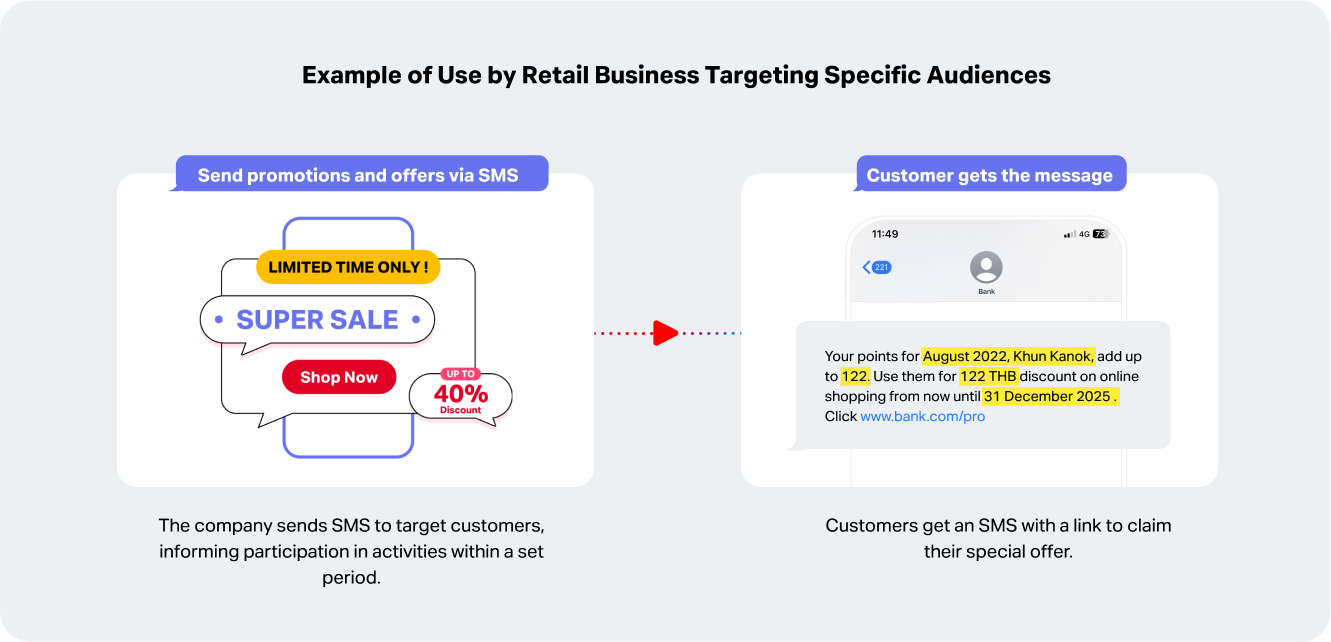 Example of Use by Retail Business Targeting Specific Audiences

Send promotions and offers via SMS

LIMITED TIME ONLY !

SUPER SALE

Shop Now

UP TO
40%
Discount

The company sends SMS to target customers, informing participation in activities within a set period.

Customer gets the message

11:49

4G 73

221

Bank

Your points for August 2022, Khun Kanok, add up to 122. Use them for 122 THB discount on online shopping from now until 31 December 2025 . Click www.bank.com/pro

Customers get an SMS with a link to claim their special offer.